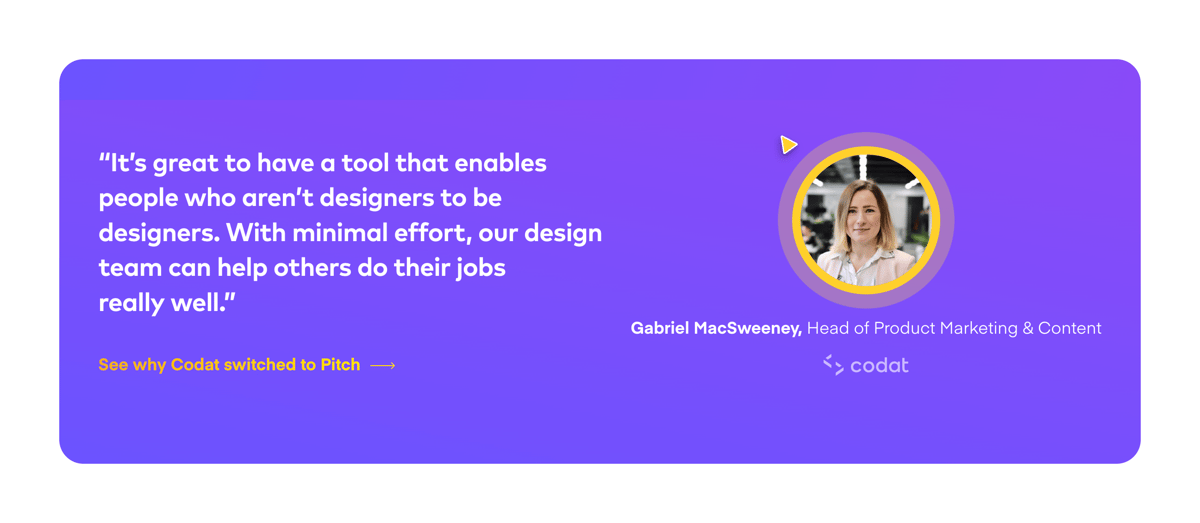 “It’s great to have a tool that enables people who aren’t designers to be designers. With minimal effort, our design team can help others do their jobs really well.”

See why Codat switched to Pitch ⟶

Gabriel MacSweeney, Head of Product Marketing & Content

codat